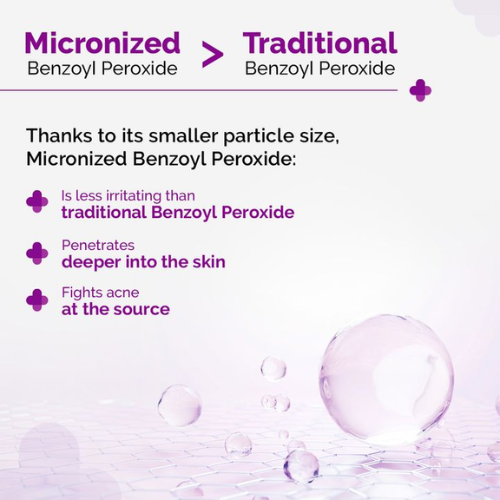 Micronized Benzoyl Peroxide > Traditional Benzoyl Peroxide

Thanks to its smaller particle size, Micronized Benzoyl Peroxide:

Is less irritating than traditional Benzoyl Peroxide

Penetrates deeper into the skin

Fights acne at the source